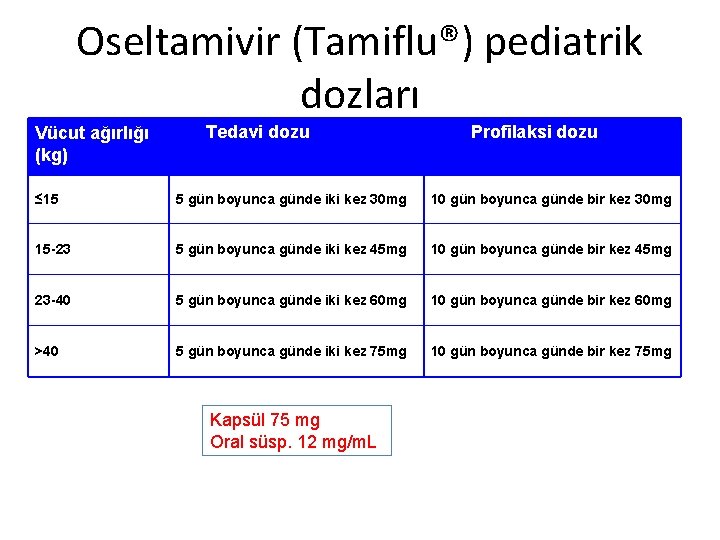 Oseltamivir (Tamiflu®) pediatrik dozları

| Vücut ağırlığı (kg) | Tedavi dozu | Profilaksi dozu |
|---|---|---|
| ≤15 | 5 gün boyunca günde iki kez 30mg | 10 gün boyunca günde bir kez 30mg |
| 15-23 | 5 gün boyunca günde iki kez 45mg | 10 gün boyunca günde bir kez 45mg |
| 23-40 | 5 gün boyunca günde iki kez 60mg | 10 gün boyunca günde bir kez 60mg |
| >40 | 5 gün boyunca günde iki kez 75mg | 10 gün boyunca günde bir kez 75mg |

Kapsül 75 mg
Oral süsp. 12 mg/mL